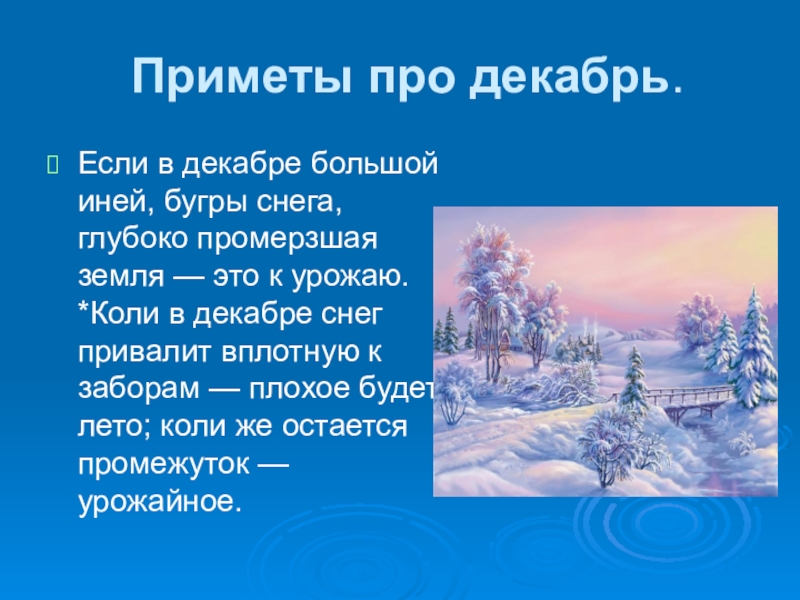 Приметы про декабрь.

Если в декабре большой иней, бугры снега, глубоко промерзшая земля — это к урожаю. *Коли в декабре снег привалит вплотную к заборам — плохое будет лето; коли же остается промежуток — урожайное.